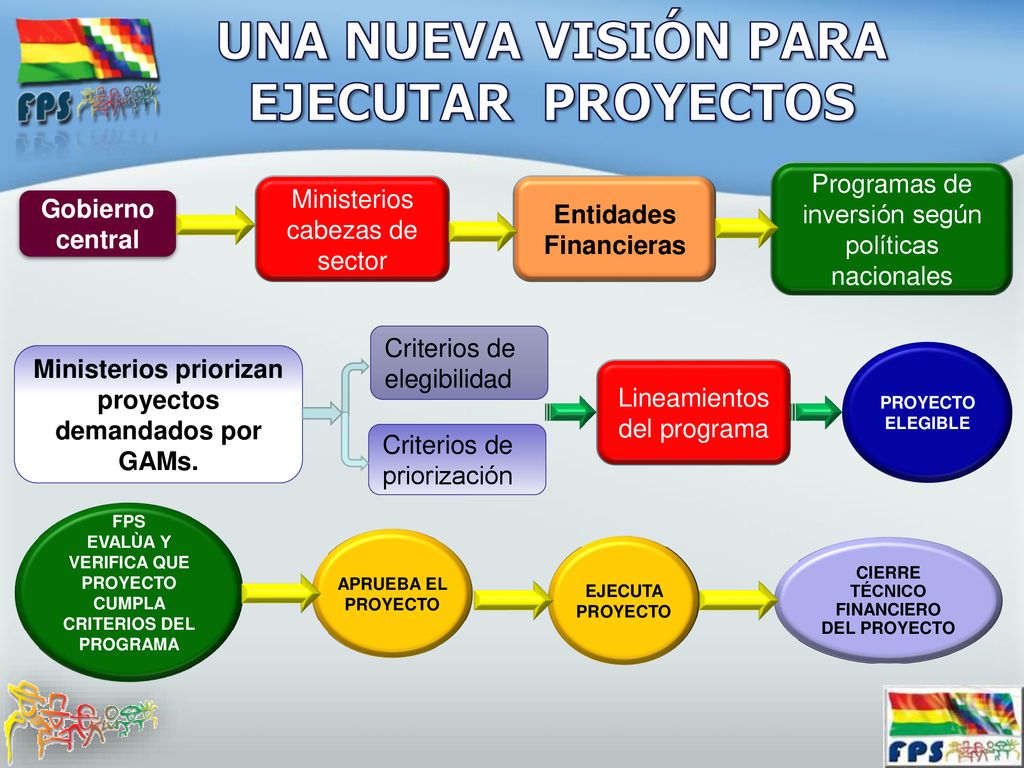 FPS

UNA NUEVA VISIÓN PARA EJECUTAR PROYECTOS

Gobierno central

Ministerios cabezas de sector

Entidades Financieras

Programas de inversión según políticas nacionales

Ministerios priorizan proyectos demandados por GAMs.

Criterios de elegibilidad

Criterios de priorización

Lineamientos del programa

PROYECTO ELEGIBLE

FPS EVALÙA Y VERIFICA QUE PROYECTO CUMPLA CRITERIOS DEL PROGRAMA

APRUEBA EL PROYECTO

EJECUTA PROYECTO

CIERRE TÉCNICO FINANCIERO DEL PROYECTO

FPS